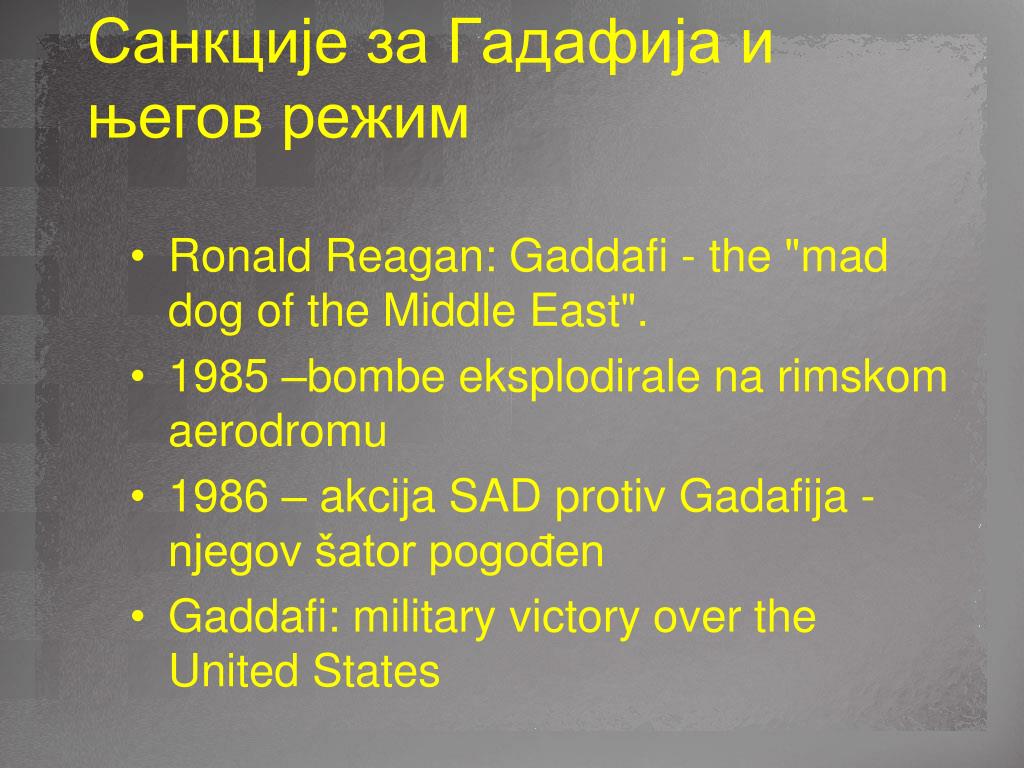 Санкције за Гадафија и његов режим

• Ronald Reagan: Gaddafi - the "mad dog of the Middle East".
• 1985 –bombe eksplodirale na rimskom aerodromu
• 1986 – akcija SAD protiv Gadafija - njegov šator pogođen
• Gaddafi: military victory over the United States